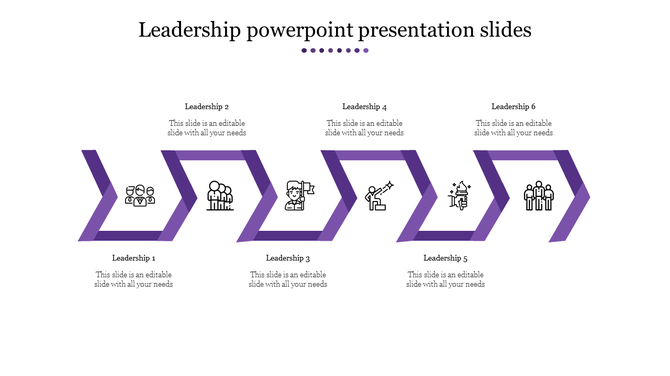 Leadership powerpoint presentation slides

Leadership 2

This slide is an editable slide with all your needs

Leadership 4

This slide is an editable slide with all your needs

Leadership 6

This slide is an editable slide with all your needs

Leadership 1

This slide is an editable slide with all your needs

Leadership 3

This slide is an editable slide with all your needs

Leadership 5

This slide is an editable slide with all your needs